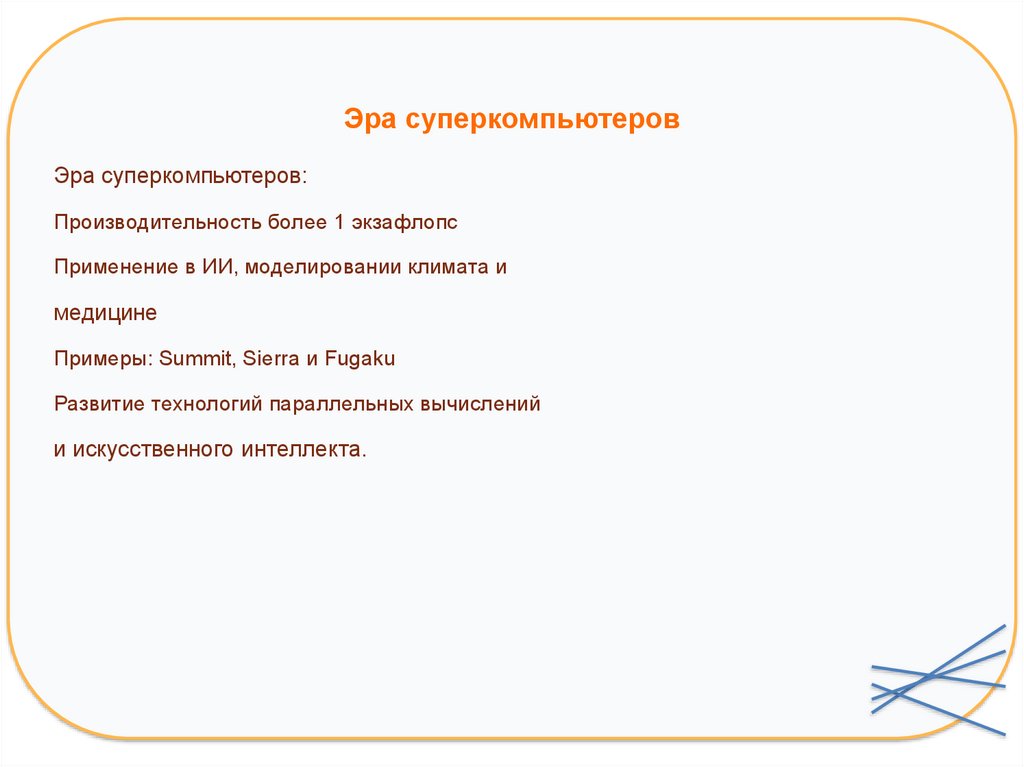 Эра суперкомпьютеров

Эра суперкомпьютеров:

Производительность более 1 экзафлопс

Применение в ИИ, моделировании климата и медицине

Примеры: Summit, Sierra и Fugaku

Развитие технологий параллельных вычислений и искусственного интеллекта.